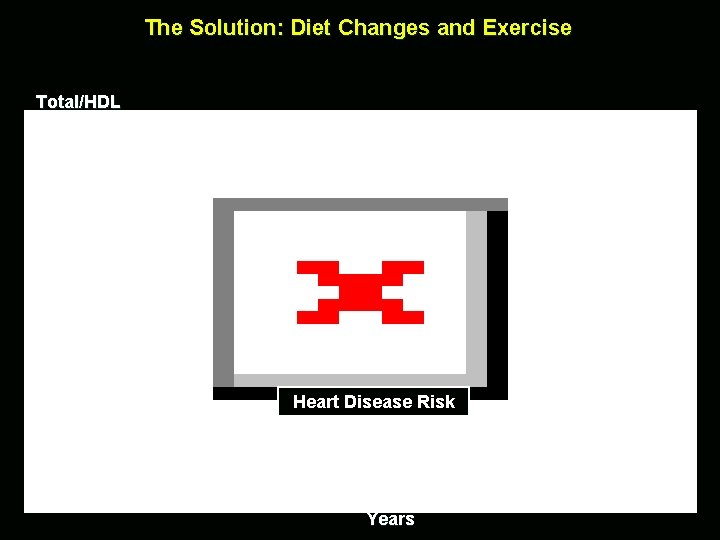 The Solution: Diet Changes and Exercise

Total/HDL

Heart Disease Risk

Years